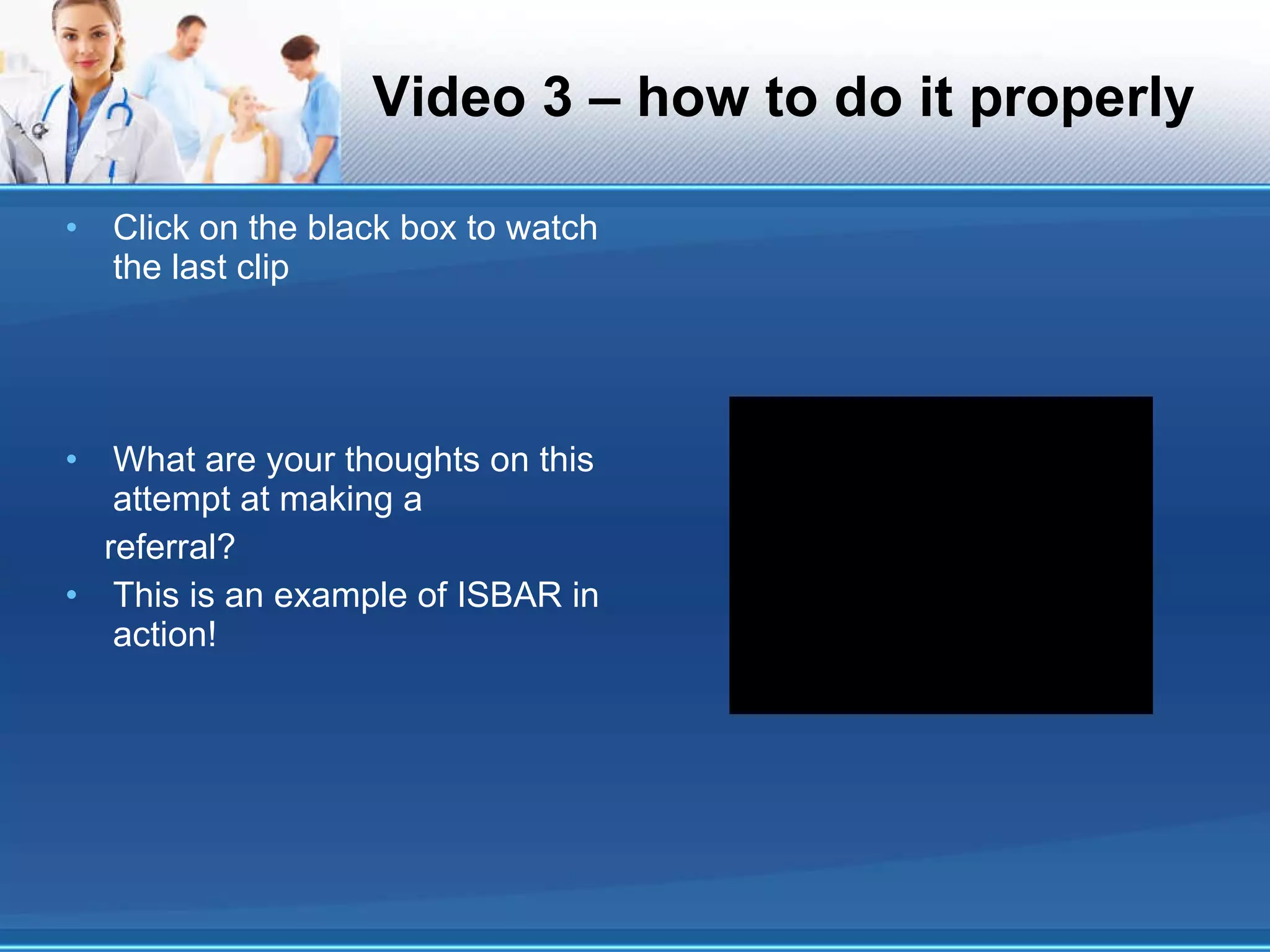 Video 3 – how to do it properly

• Click on the black box to watch the last clip

• What are your thoughts on this attempt at making a
referral?
• This is an example of ISBAR in action!